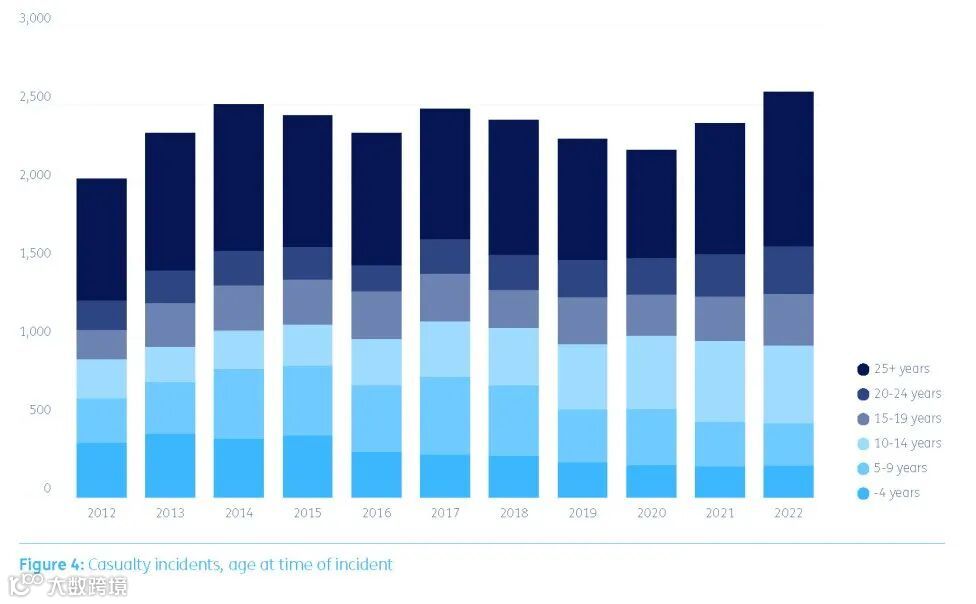 3,000
2,500
2,000
1,500
1,000
500
0

2012 2013 2014 2015 2016 2017 2018 2019 2020 2021 2022

25+ years
20-24 years
15-19 years
10-14 years
5-9 years
-4 years

Figure 4: Casualty incidents, age at time of incident

大数跨境